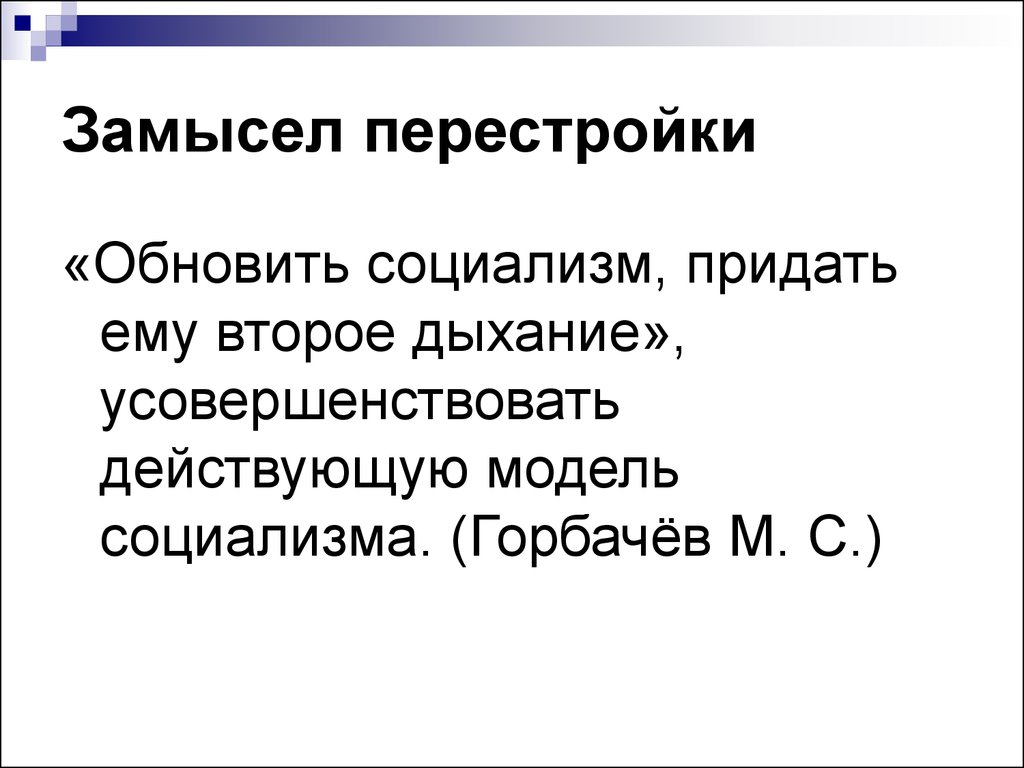 Замысел перестройки

«Обновить социализм, придать ему второе дыхание», усовершенствовать действующую модель социализма. (Горбачёв М. С.)